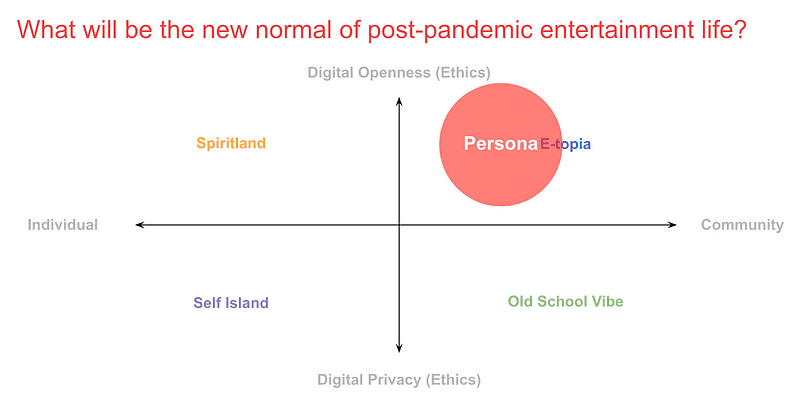 What will be the new normal of post-pandemic entertainment life?

Digital Openness (Ethics)

Spiritland

Persona

E-topia

Individual

Community

Self Island

Old School Vibe

Digital Privacy (Ethics)